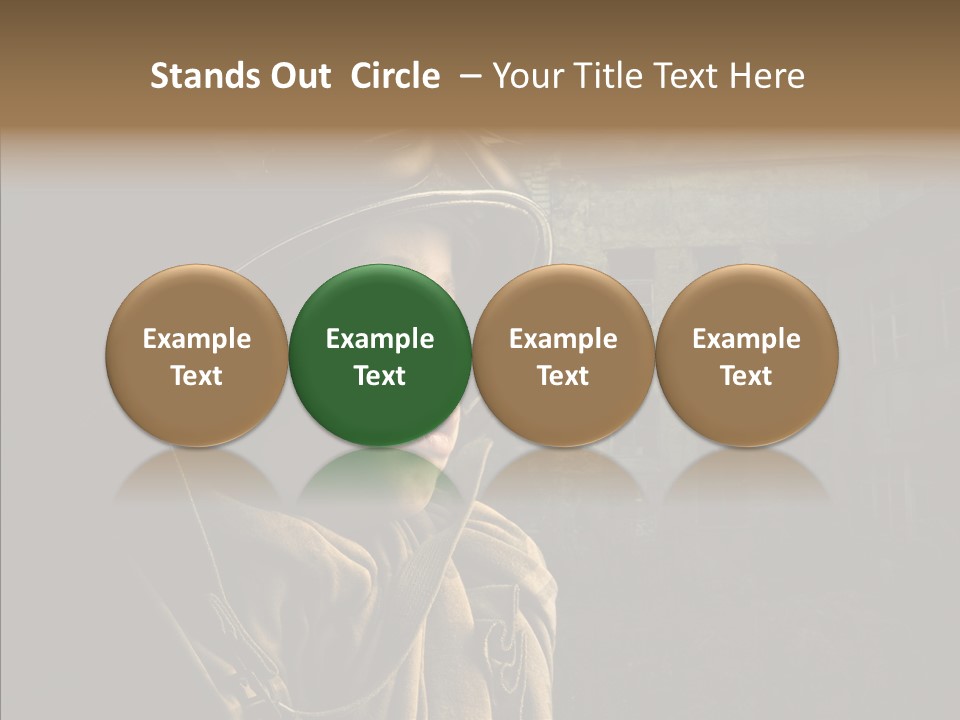 Stands Out Circle – Your Title Text Here

Example Text

Example Text

Example Text

Example Text